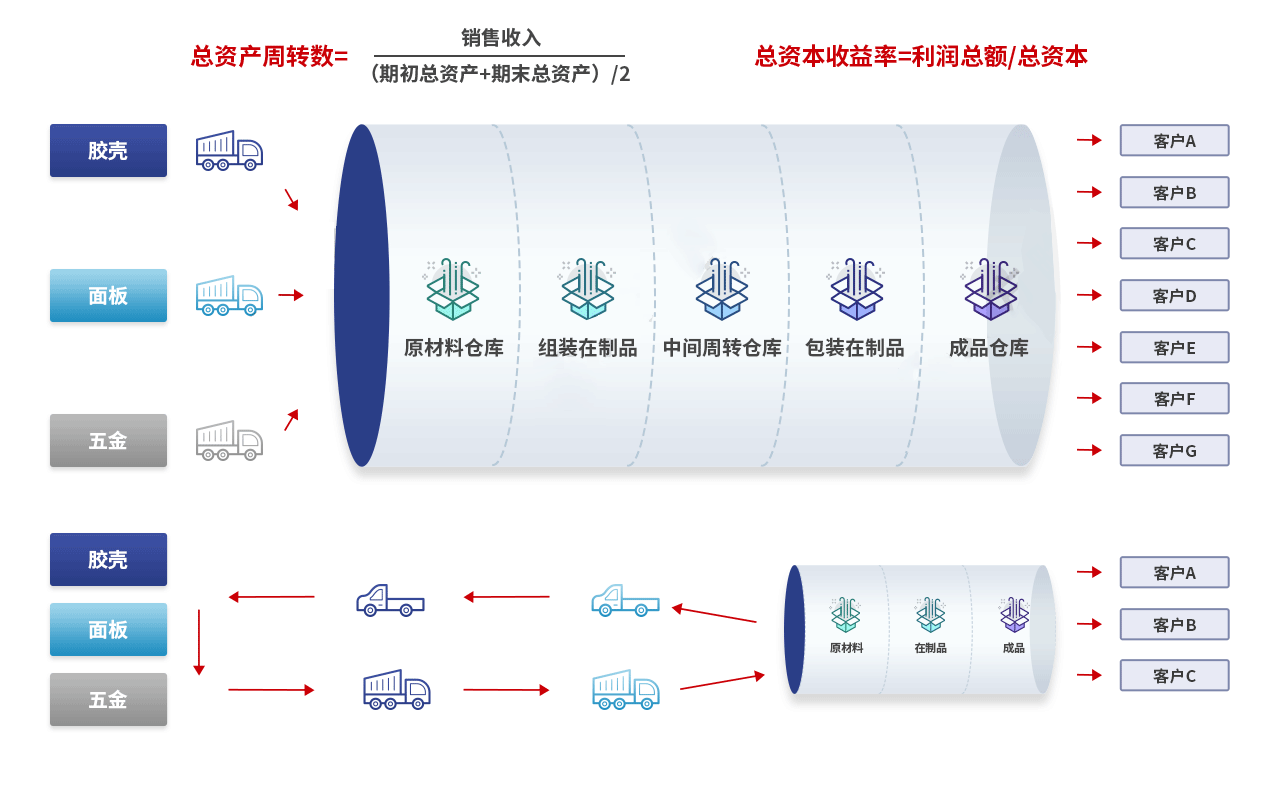 总资产周转数= $\frac{销售收入}{（期初总资产+期末总资产）/2}$

总资本收益率=利润总额/总资本

胶壳

面板

五金

原材料仓库

组装在制品

中间周转仓库

包装在制品

成品仓库

客户A

客户B

客户C

客户D

客户E

客户F

客户G

胶壳

面板

五金

原材料

在制品

成品

客户A

客户B

客户C